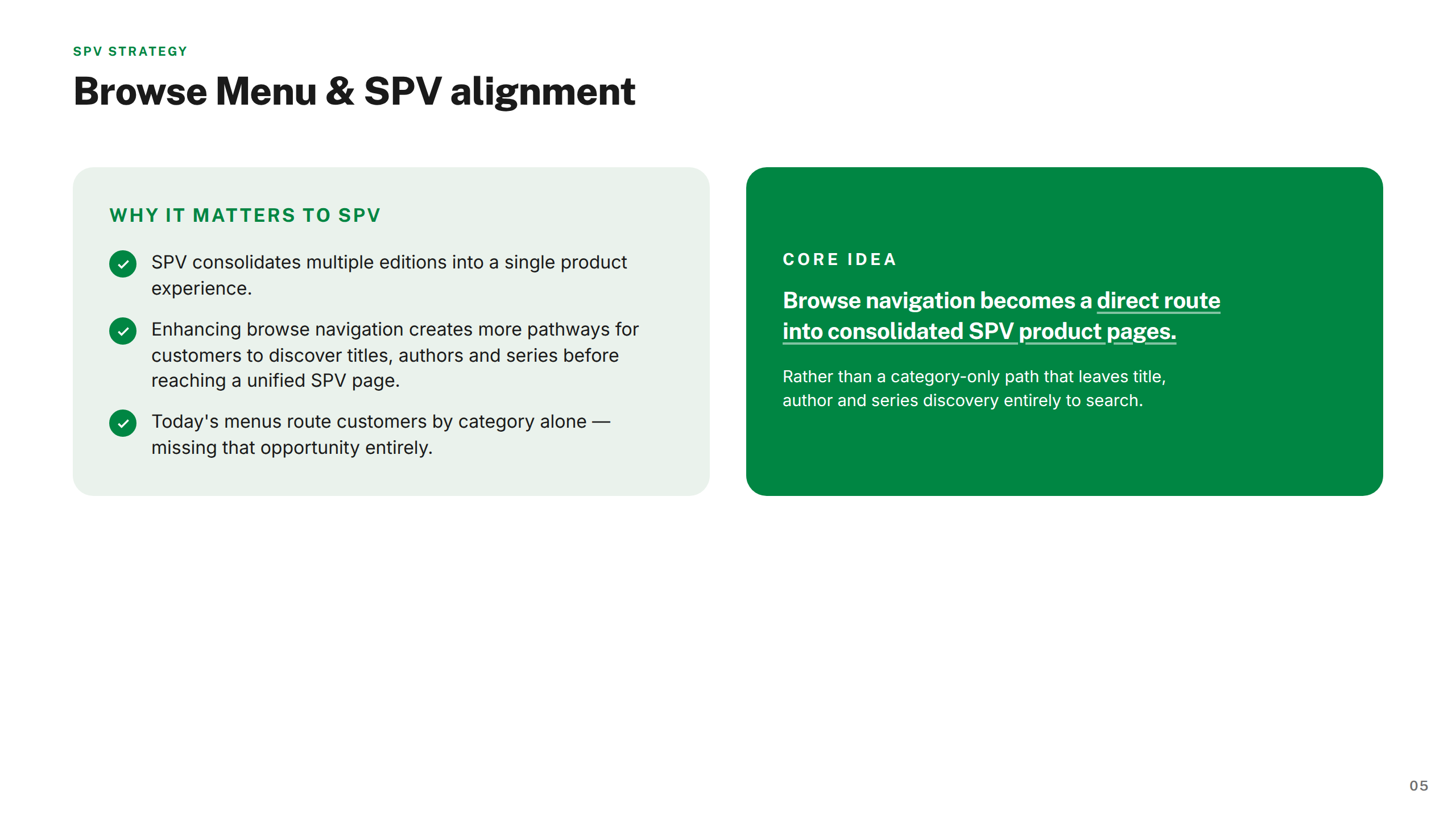 SPV STRATEGY

Browse Menu & SPV alignment

WHY IT MATTERS TO SPV

SPV consolidates multiple editions into a single product experience.

Enhancing browse navigation creates more pathways for customers to discover titles, authors and series before reaching a unified SPV page.

Today's menus route customers by category alone — missing that opportunity entirely.

CORE IDEA

Browse navigation becomes a direct route into consolidated SPV product pages.

Rather than a category-only path that leaves title, author and series discovery entirely to search.

05